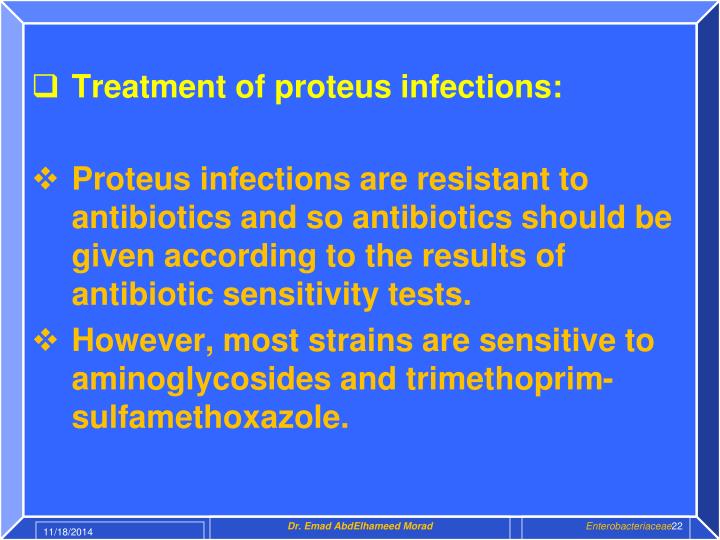 ❑ Treatment of proteus infections:

❖ Proteus infections are resistant to antibiotics and so antibiotics should be given according to the results of antibiotic sensitivity tests.

❖ However, most strains are sensitive to aminoglycosides and trimethoprim-sulfamethoxazole.

11/18/2014

Dr. Emad AbdElhameed Morad

Enterobacteriaceae

22